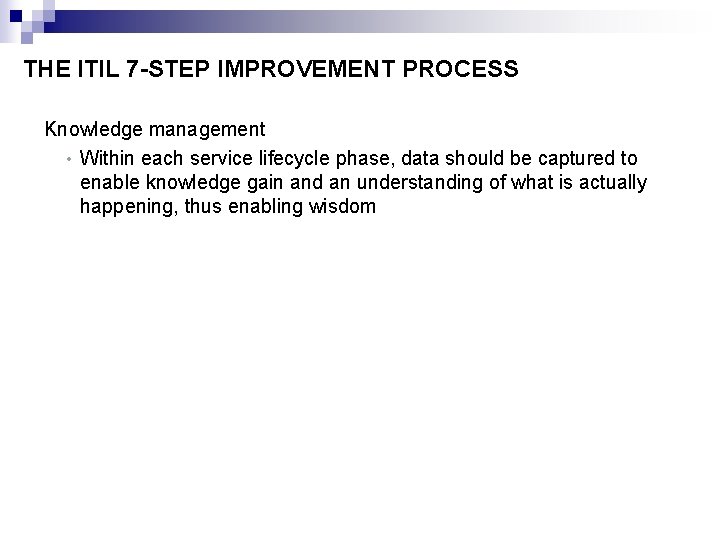 THE ITIL 7-STEP IMPROVEMENT PROCESS

Knowledge management

• Within each service lifecycle phase, data should be captured to enable knowledge gain and an understanding of what is actually happening, thus enabling wisdom